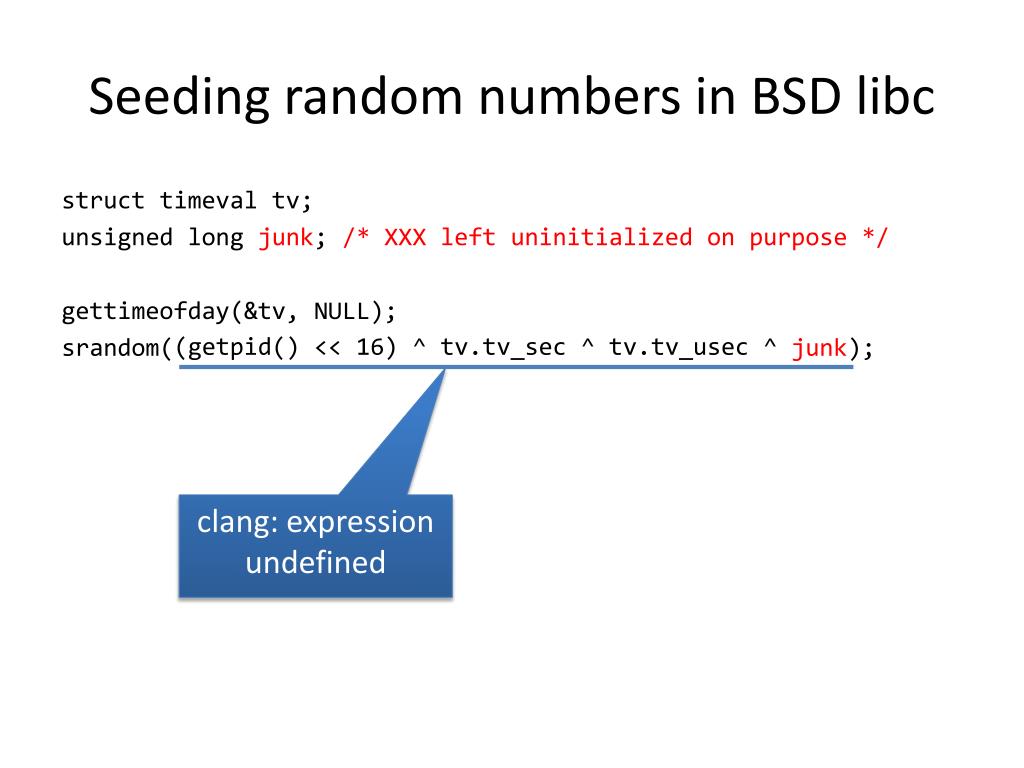 Seeding random numbers in BSD libc

struct timeval tv;
unsigned long junk; /* XXX left uninitialized on purpose */

gettimeofday(&tv, NULL);
srandom((getpid() << 16) ^ tv.tv_sec ^ tv.tv_usec ^ junk);

clang: expression undefined